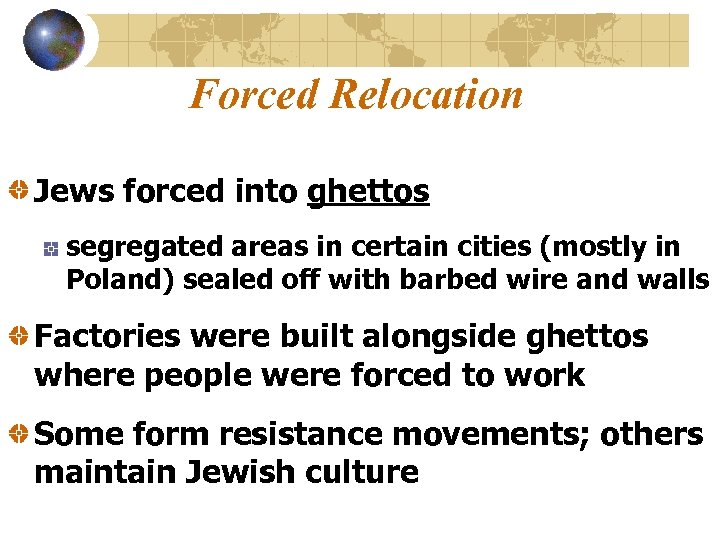 Forced Relocation

Jews forced into ghettos

segregated areas in certain cities (mostly in Poland) sealed off with barbed wire and walls

Factories were built alongside ghettos where people were forced to work

Some form resistance movements; others maintain Jewish culture